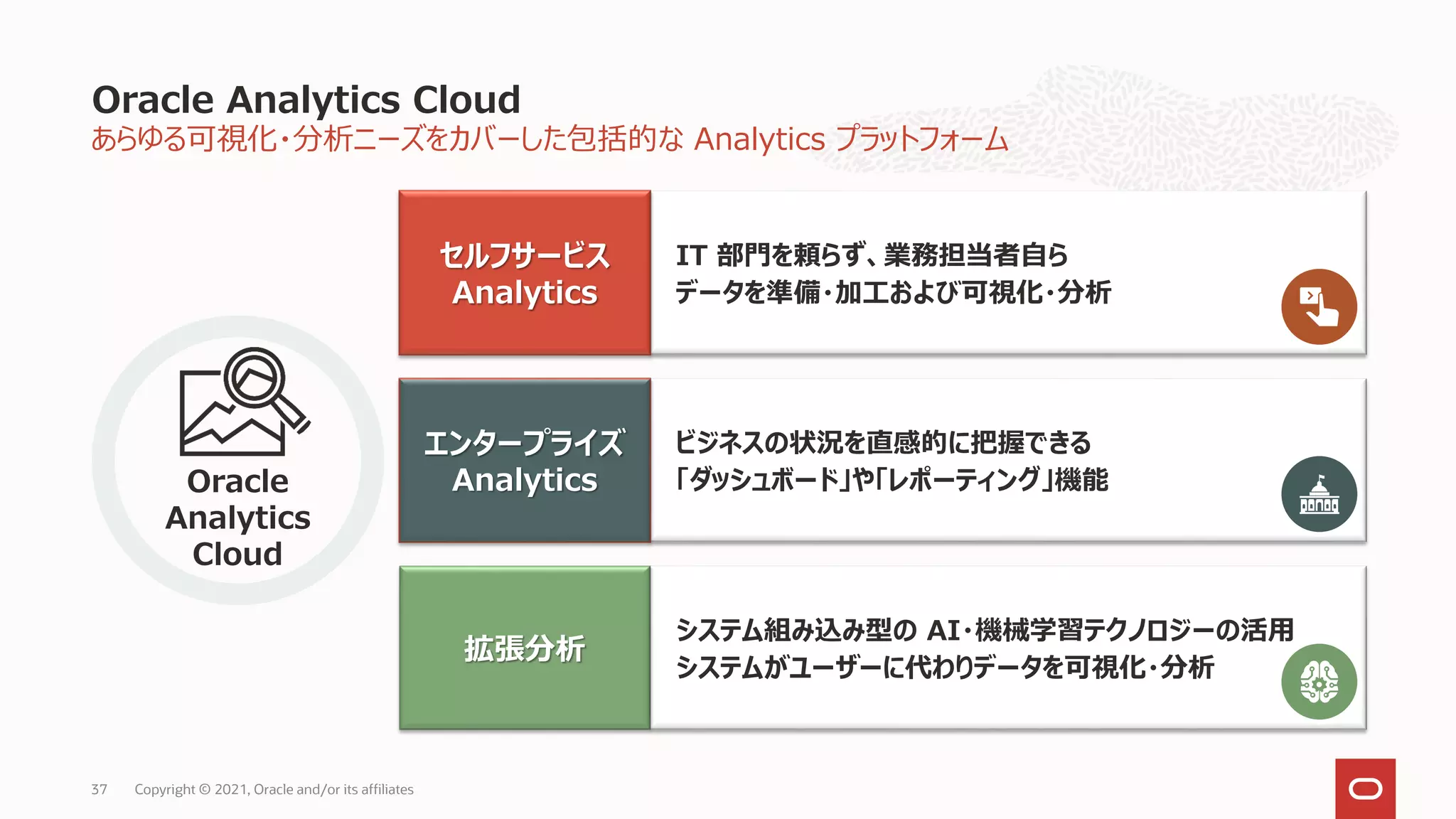 Oracle Analytics Cloud
あらゆる可視化・分析ニーズをカバーした包括的な Analytics プラットフォーム

Oracle Analytics Cloud

セルフサービス Analytics

IT 部門を頼らず、業務担当者自ら
データを準備・加工および可視化・分析

エンタープライズ Analytics

ビジネスの状況を直感的に把握できる
「ダッシュボード」や「レポーティング」機能

拡張分析

システム組み込み型の AI・機械学習テクノロジーの活用
システムがユーザーに代わりデータを可視化・分析

37 Copyright © 2021, Oracle and/or its affiliates